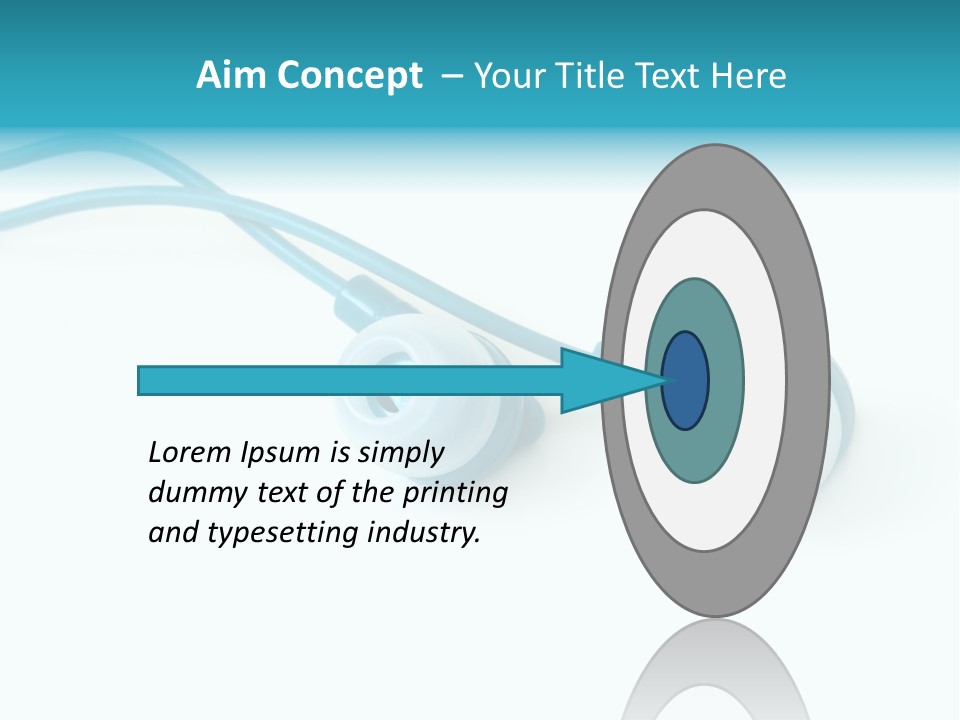 Aim Concept – Your Title Text Here

Lorem Ipsum is simply dummy text of the printing and typesetting industry.